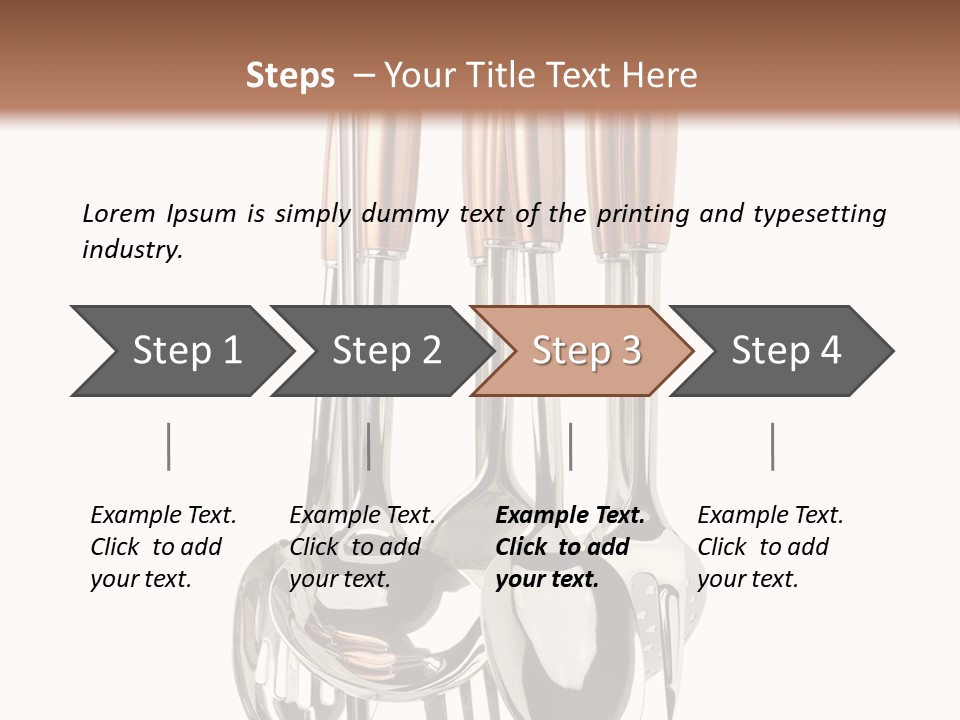 Steps – Your Title Text Here

Lorem Ipsum is simply dummy text of the printing and typesetting industry.

Step 1

Step 2

Step 3

Step 4

Example Text. Click to add your text.

Example Text. Click to add your text.

Example Text. Click to add your text.

Example Text. Click to add your text.